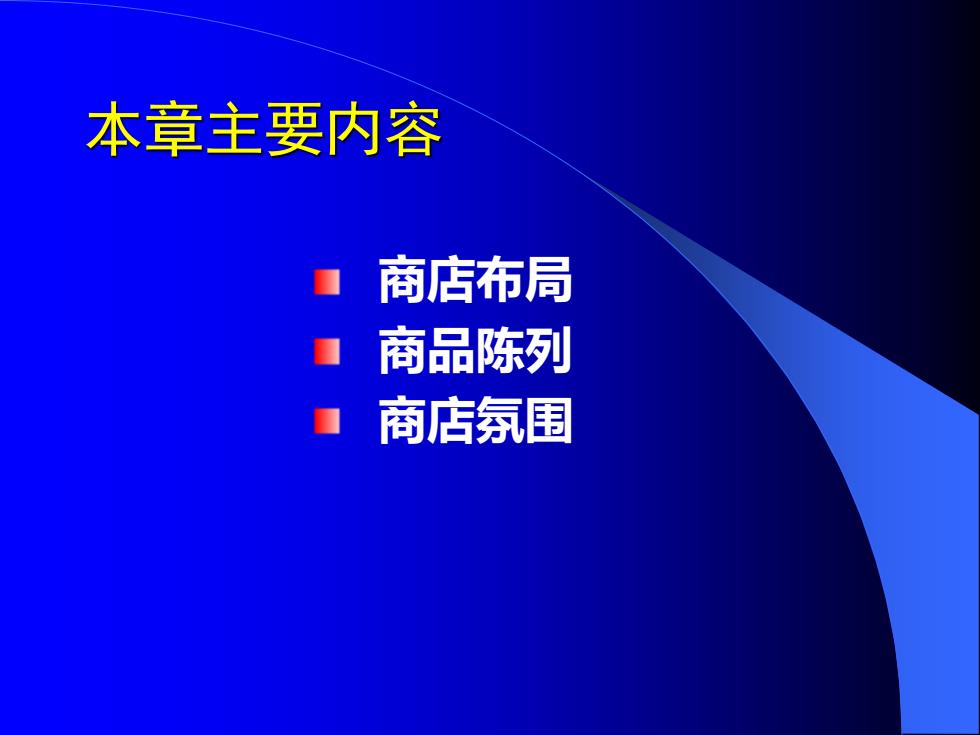 本章主要内容

商店布局
商品陈列
商店氛围